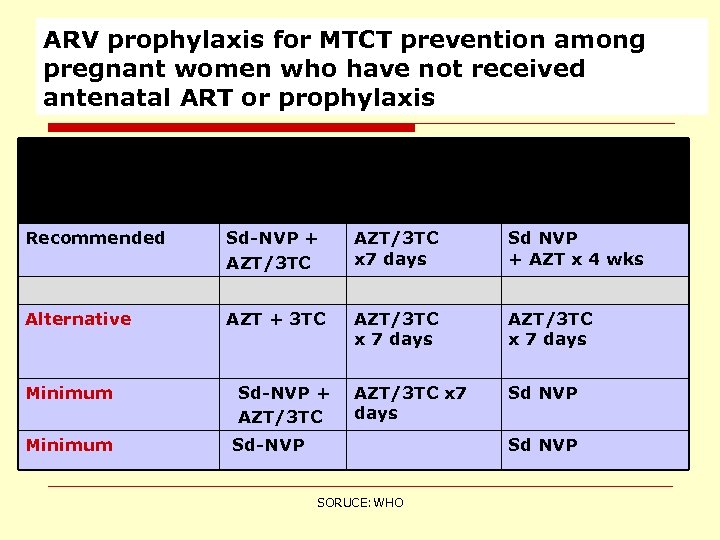 ARV prophylaxis for MTCT prevention among pregnant women who have not received antenatal ART or prophylaxis

| | | | |
|---|---|---|---|
| Recommended | Sd-NVP + AZT/3TC | AZT/3TC x7 days | Sd NVP + AZT x 4 wks |
| | | | |
| Alternative | AZT + 3TC | AZT/3TC x 7 days | AZT/3TC x 7 days |
| Minimum | Sd-NVP + AZT/3TC | AZT/3TC x7 days | Sd NVP |
| Minimum | Sd-NVP | | Sd NVP |

SORUCE: WHO